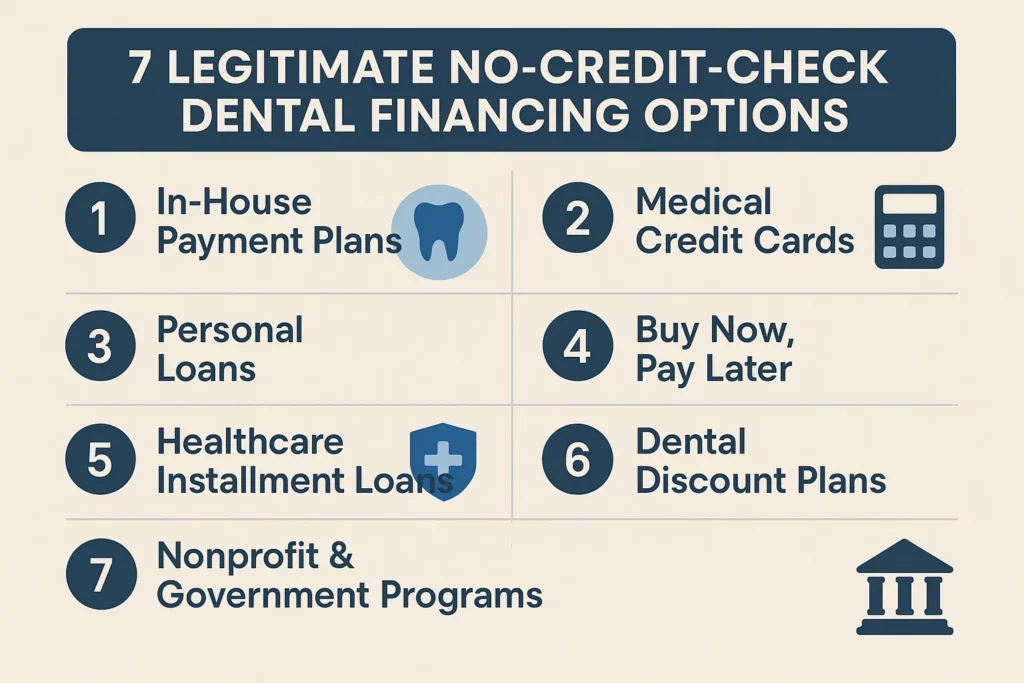 7 LEGITIMATE NO-CREDIT-CHECK DENTAL FINANCING OPTIONS

1 In-House Payment Plans

2 Medical Credit Cards

3 Personal Loans

4 Buy Now, Pay Later

5 Healthcare Installment Loans

6 Dental Discount Plans

7 Nonprofit & Government Programs